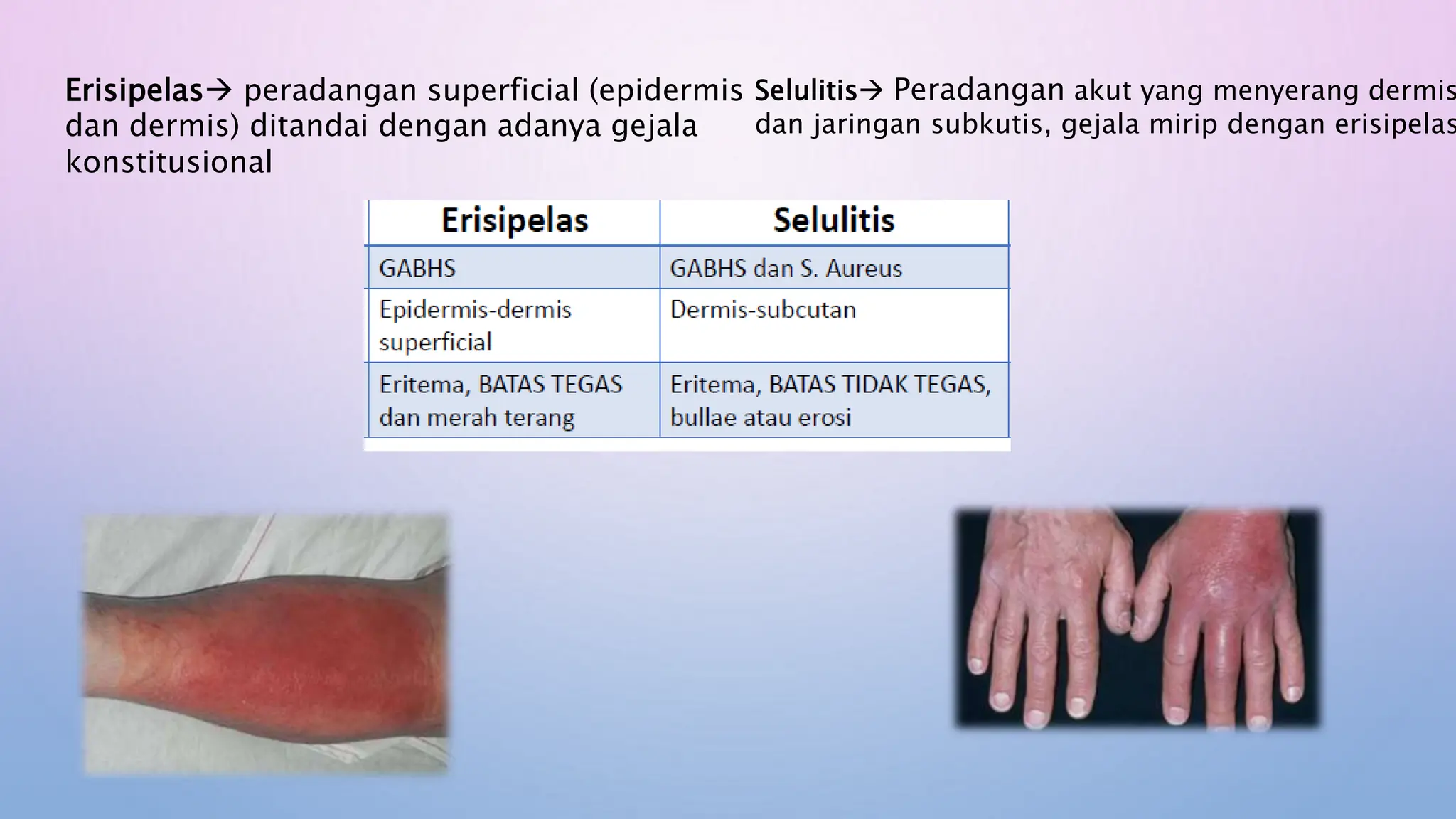 Erisipelas→ peradangan superficial (epidermis dan dermis) ditandai dengan adanya gejala konstitusional

Selulitis→ Peradangan akut yang menyerang dermis dan jaringan subkutis, gejala mirip dengan erisipelas

| Erisipelas | Selulitis |
|---|---|
| GABHS | GABHS dan S. Aureus |
| Epidermis-dermis superficial | Dermis-subcutan |
| Eritema, BATAS TEGAS dan merah terang | Eritema, BATAS TIDAK TEGAS, bullae atau erosi |